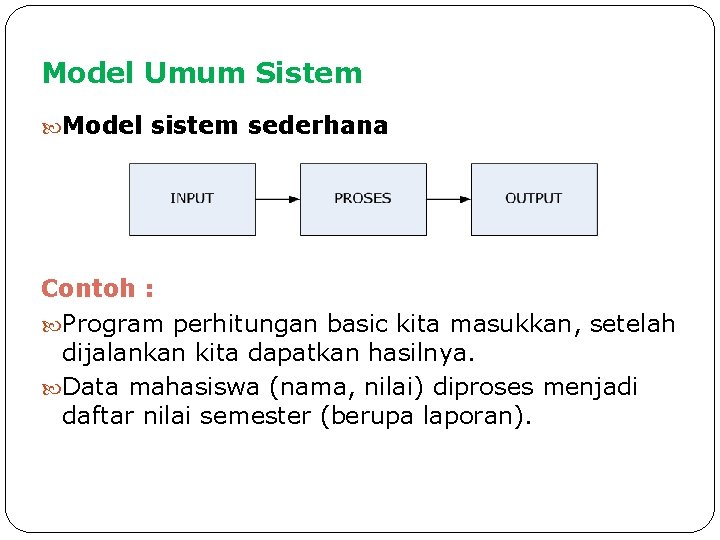 Model Umum Sistem

Model sistem sederhana

INPUT

PROSES

OUTPUT

Contoh :

Program perhitungan basic kita masukkan, setelah dijalankan kita dapatkan hasilnya.

Data mahasiswa (nama, nilai) diproses menjadi daftar nilai semester (berupa laporan).